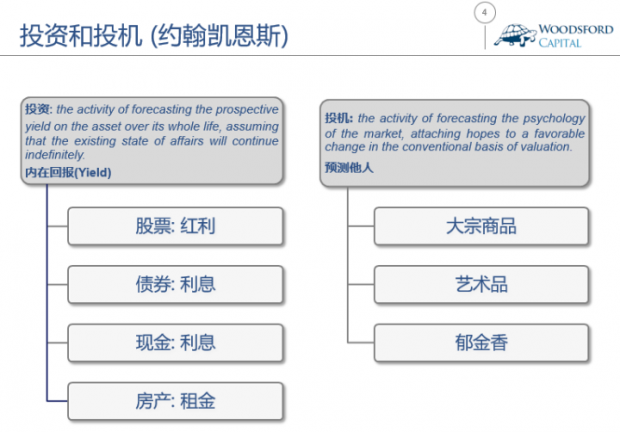 投资和投机 (约翰凯恩斯)

4

WOODSFORD CAPITAL

投资: the activity of forecasting the prospective yield on the asset over its whole life, assuming that the existing state of affairs will continue indefinitely.
内在回报(Yield)

股票: 红利

债券: 利息

现金: 利息

房产: 租金

投机: the activity of forecasting the psychology of the market, attaching hopes to a favorable change in the conventional basis of valuation.
预测他人

大宗商品

艺术品

郁金香